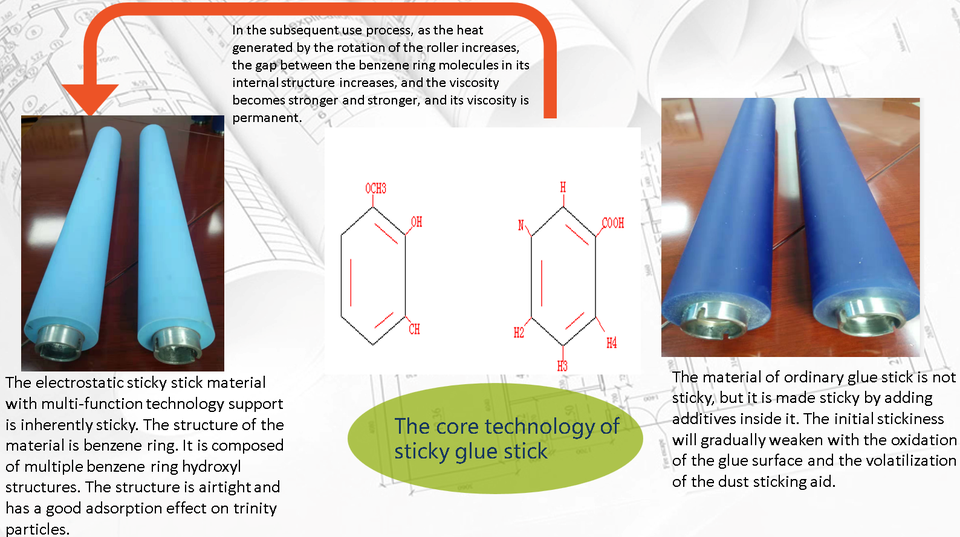 In the subsequent use process, as the heat generated by the rotation of the roller increases, the gap between the benzene ring molecules in its internal structure increases, and the viscosity becomes stronger and stronger, and its viscosity is permanent.

OCH3
OH
CH

H
N
COOH
H2
H4
H3

The electrostatic sticky stick material with multi-function technology support is inherently sticky. The structure of the material is benzene ring. It is composed of multiple benzene ring hydroxyl structures. The structure is airtight and has a good adsorption effect on trinity particles.

The core technology of sticky glue stick

The material of ordinary glue stick is not sticky, but it is made sticky by adding additives inside it. The initial stickiness will gradually weaken with the oxidation of the glue surface and the volatilization of the dust sticking aid.